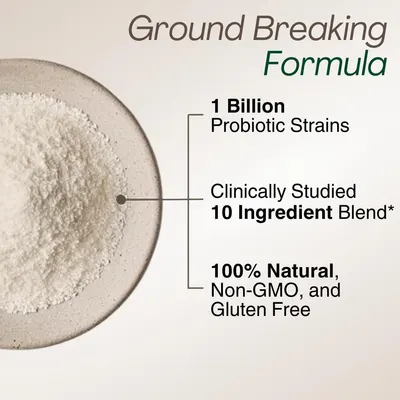 Ground Breaking
Formula

1 Billion
Probiotic Strains

Clinically Studied
10 Ingredient Blend*

100% Natural,
Non-GMO, and
Gluten Free